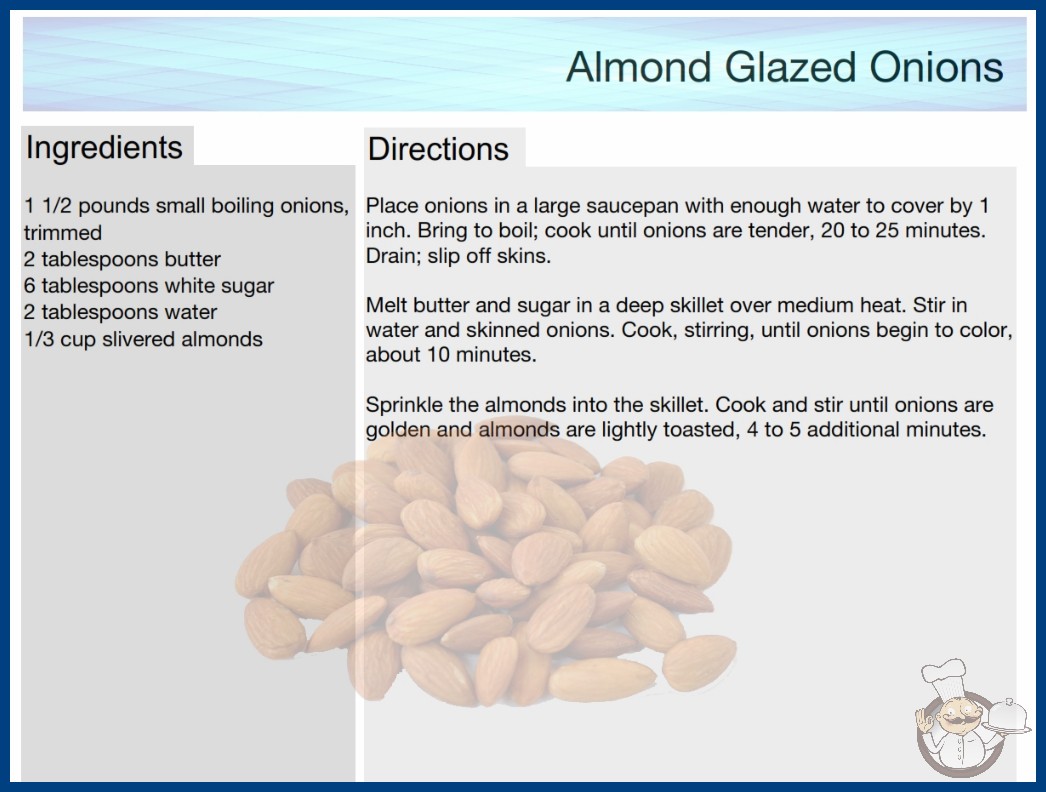 Almond Glazed Onions

Ingredients

1 1/2 pounds small boiling onions, trimmed
2 tablespoons butter
6 tablespoons white sugar
2 tablespoons water
1/3 cup slivered almonds

Directions

Place onions in a large saucepan with enough water to cover by 1 inch. Bring to boil; cook until onions are tender, 20 to 25 minutes. Drain; slip off skins.

Melt butter and sugar in a deep skillet over medium heat. Stir in water and skinned onions. Cook, stirring, until onions begin to color, about 10 minutes.

Sprinkle the almonds into the skillet. Cook and stir until onions are golden and almonds are lightly toasted, 4 to 5 additional minutes.